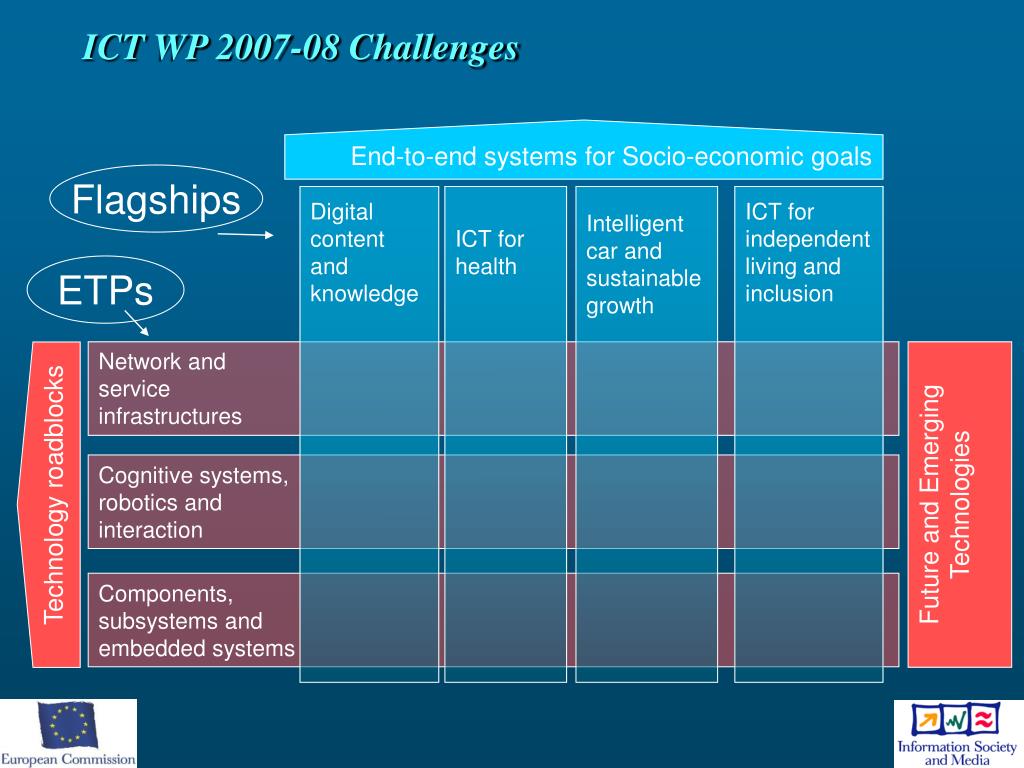 ICT WP 2007-08 Challenges

End-to-end systems for Socio-economic goals

Flagships

ETPs

Digital content and knowledge

ICT for health

Intelligent car and sustainable growth

ICT for independent living and inclusion

Technology roadblocks

Network and service infrastructures

Cognitive systems, robotics and interaction

Components, subsystems and embedded systems

Future and Emerging Technologies

European Commission

Information Society and Media